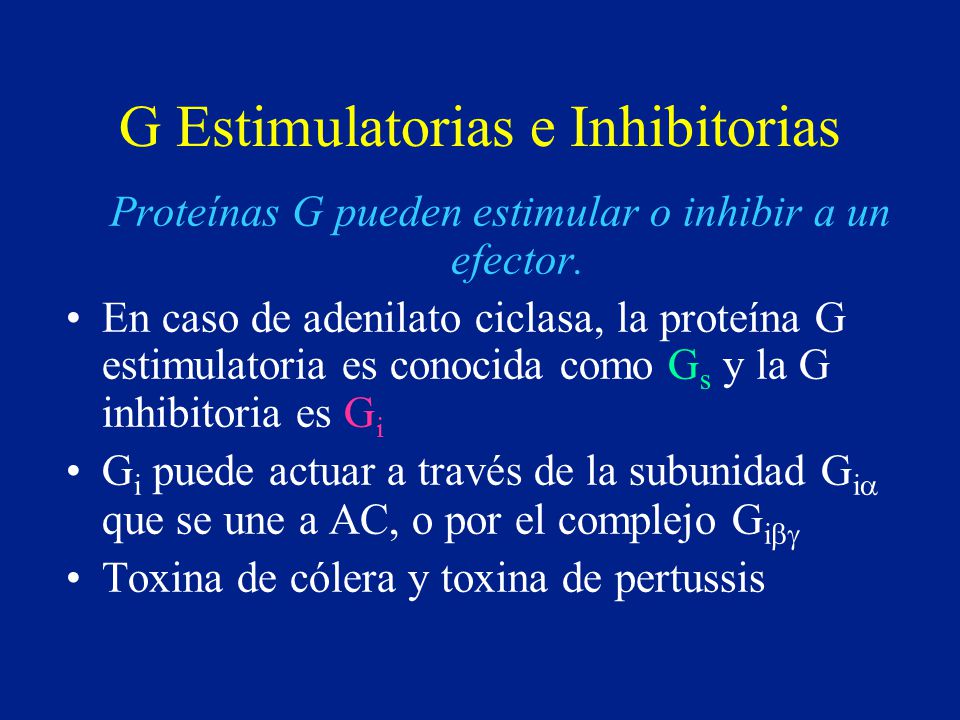 G Estimulatorias e Inhibitorias

Proteínas G pueden estimular o inhibir a un efector.

• En caso de adenilato ciclasa, la proteína G estimulatoria es conocida como $G_s$ y la G inhibitoria es $G_i$
• $G_i$ puede actuar a través de la subunidad $G_{i\alpha}$ que se une a AC, o por el complejo $G_{i\beta\gamma}$
• Toxina de cólera y toxina de pertussis